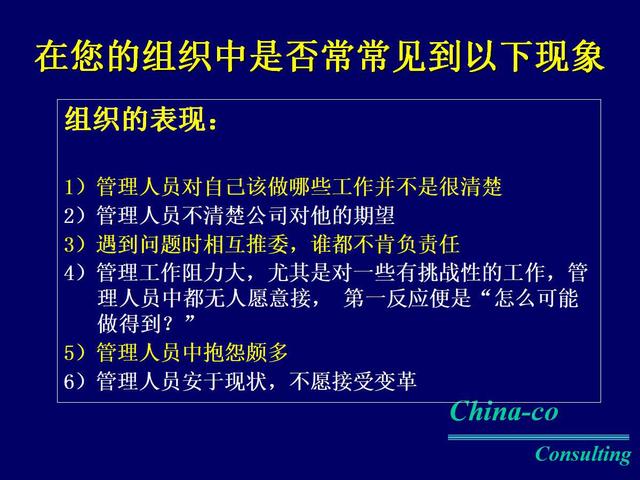 在您的组织中是否常常见到以下现象

组织的表现：

1）管理人员对自己该做哪些工作并不是很清楚
2）管理人员不清楚公司对他的期望
3）遇到问题时相互推委，谁都不肯负责任
4）管理工作阻力大，尤其是对一些有挑战性的工作，管理人员中都无人愿意接， 第一反应便是“怎么可能做得到？”
5）管理人员中抱怨颇多
6）管理人员安于现状，不愿接受变革

China-co
Consulting